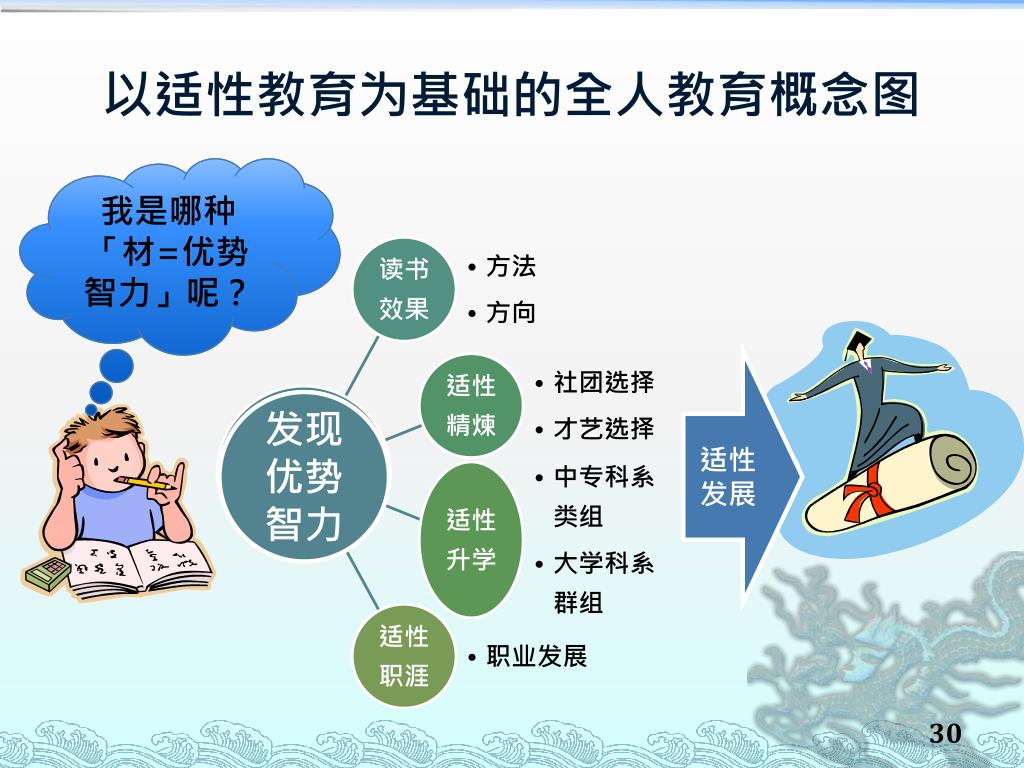 以适性教育为基础的全人教育概念图

我是哪种「材=优势智力」呢？

发现优势智力

读书效果
• 方法
• 方向

适性精炼
• 社团选择
• 才艺选择

适性升学
• 中专科系类组
• 大学科系群组

适性职涯
• 职业发展

适性发展

30